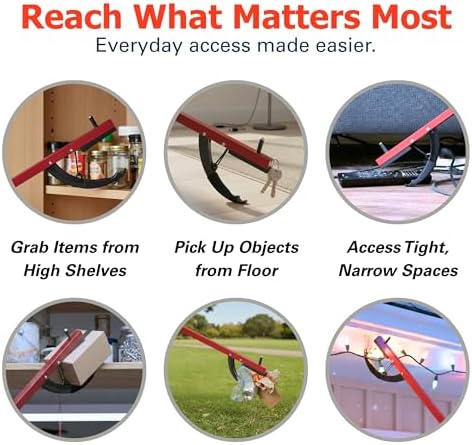 Reach What Matters Most
Everyday access made easier.

Grab Items from
High Shelves

Pick Up Objects
from Floor

Access Tight,
Narrow Spaces